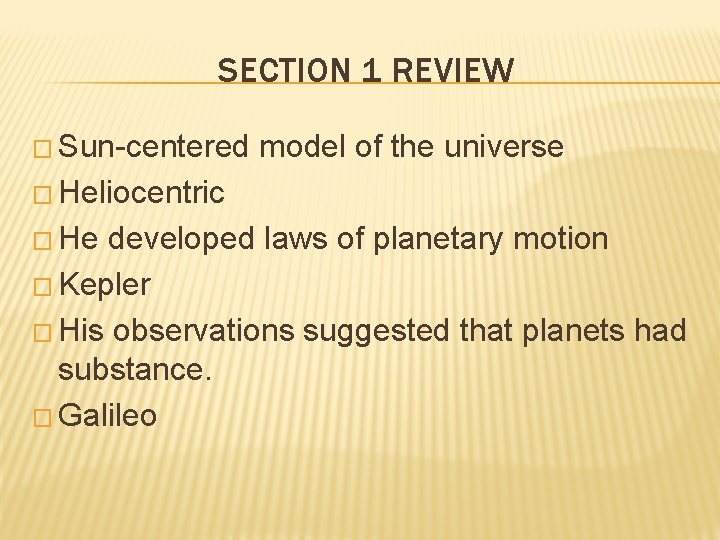 SECTION 1 REVIEW

□ Sun-centered model of the universe
□ Heliocentric
□ He developed laws of planetary motion
□ Kepler
□ His observations suggested that planets had substance.
□ Galileo